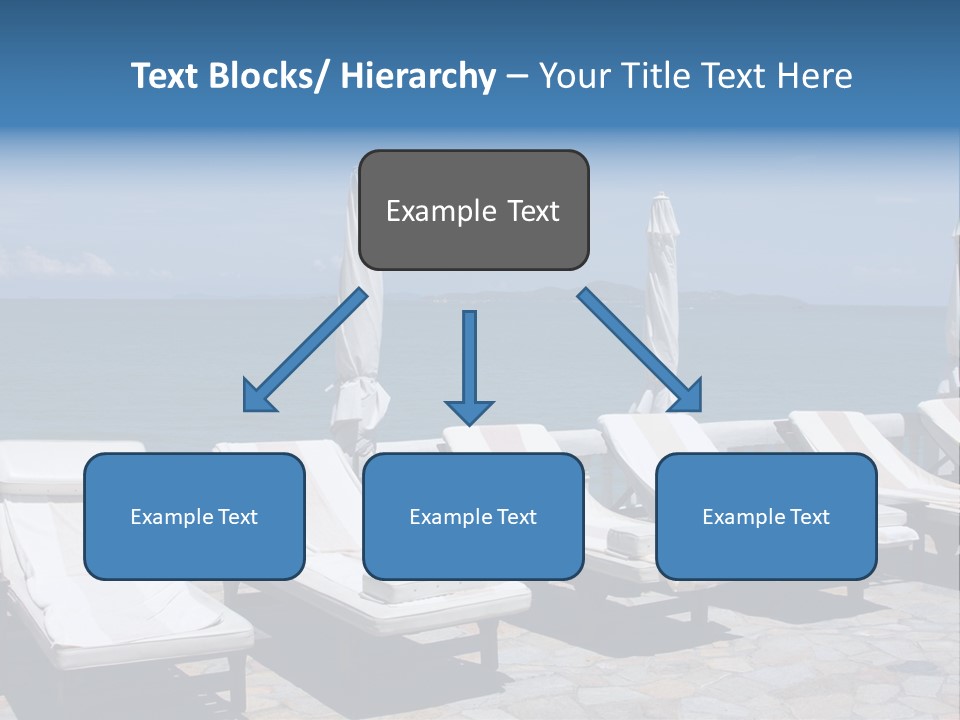 Text Blocks/ Hierarchy – Your Title Text Here

Example Text

Example Text

Example Text

Example Text